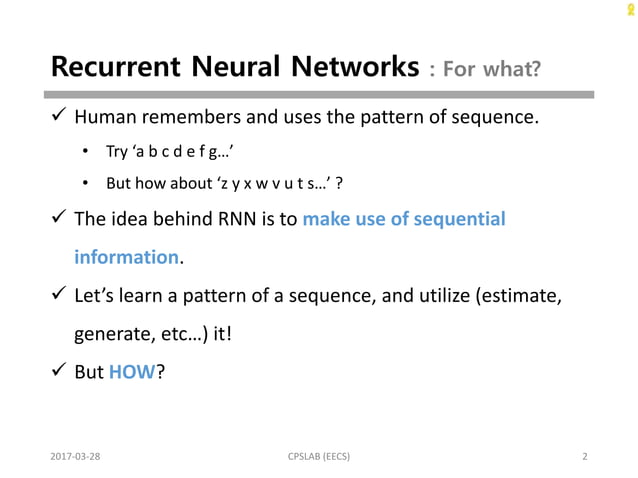 Recurrent Neural Networks : For what?

✓ Human remembers and uses the pattern of sequence.

• Try ‘a b c d e f g…’

• But how about ‘z y x w v u t s…’ ?

✓ The idea behind RNN is to make use of sequential information.

✓ Let’s learn a pattern of a sequence, and utilize (estimate, generate, etc…) it!

✓ But HOW?

2017-03-28 CPSLAB (EECS) 2